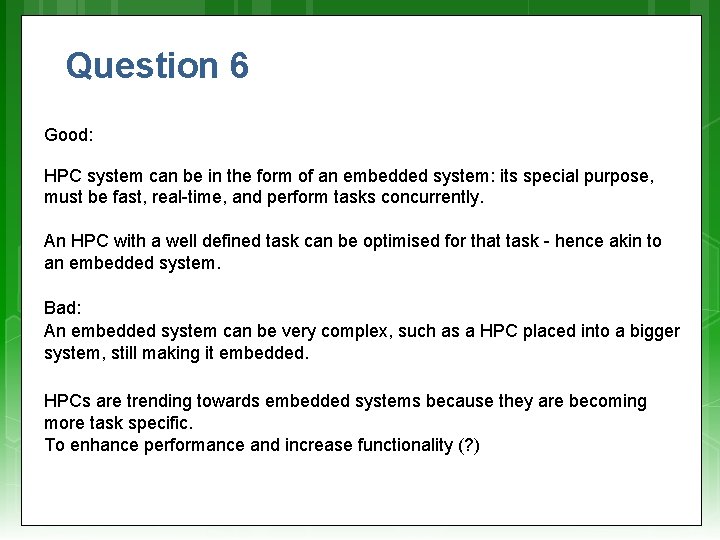 Question 6

Good:

HPC system can be in the form of an embedded system: its special purpose, must be fast, real-time, and perform tasks concurrently.

An HPC with a well defined task can be optimised for that task - hence akin to an embedded system.

Bad:
An embedded system can be very complex, such as a HPC placed into a bigger system, still making it embedded.

HPCs are trending towards embedded systems because they are becoming more task specific.
To enhance performance and increase functionality (?)